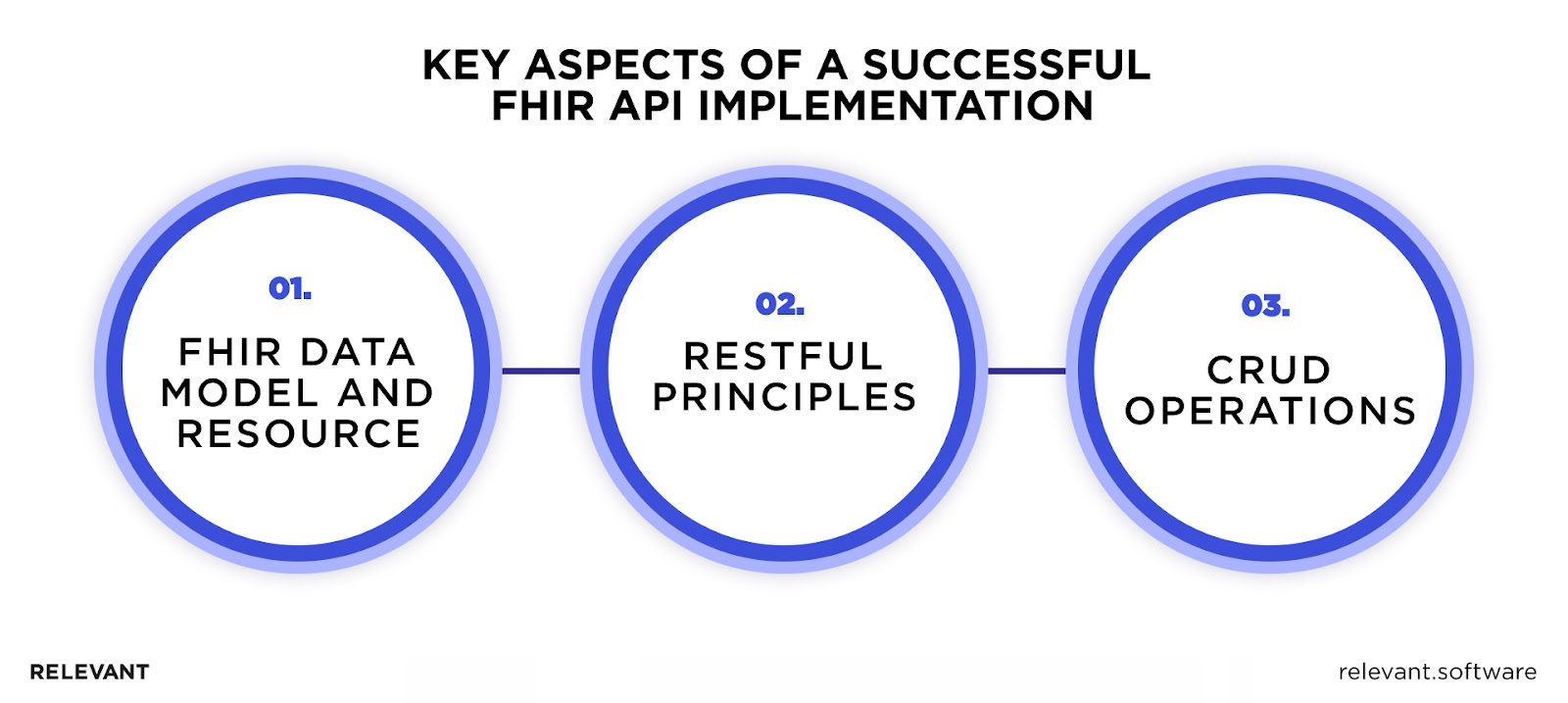 KEY ASPECTS OF A SUCCESSFUL FHIR API IMPLEMENTATION

01.
FHIR DATA MODEL AND RESOURCE

02.
RESTFUL PRINCIPLES

03.
CRUD OPERATIONS

RELEVANT

relevant.software